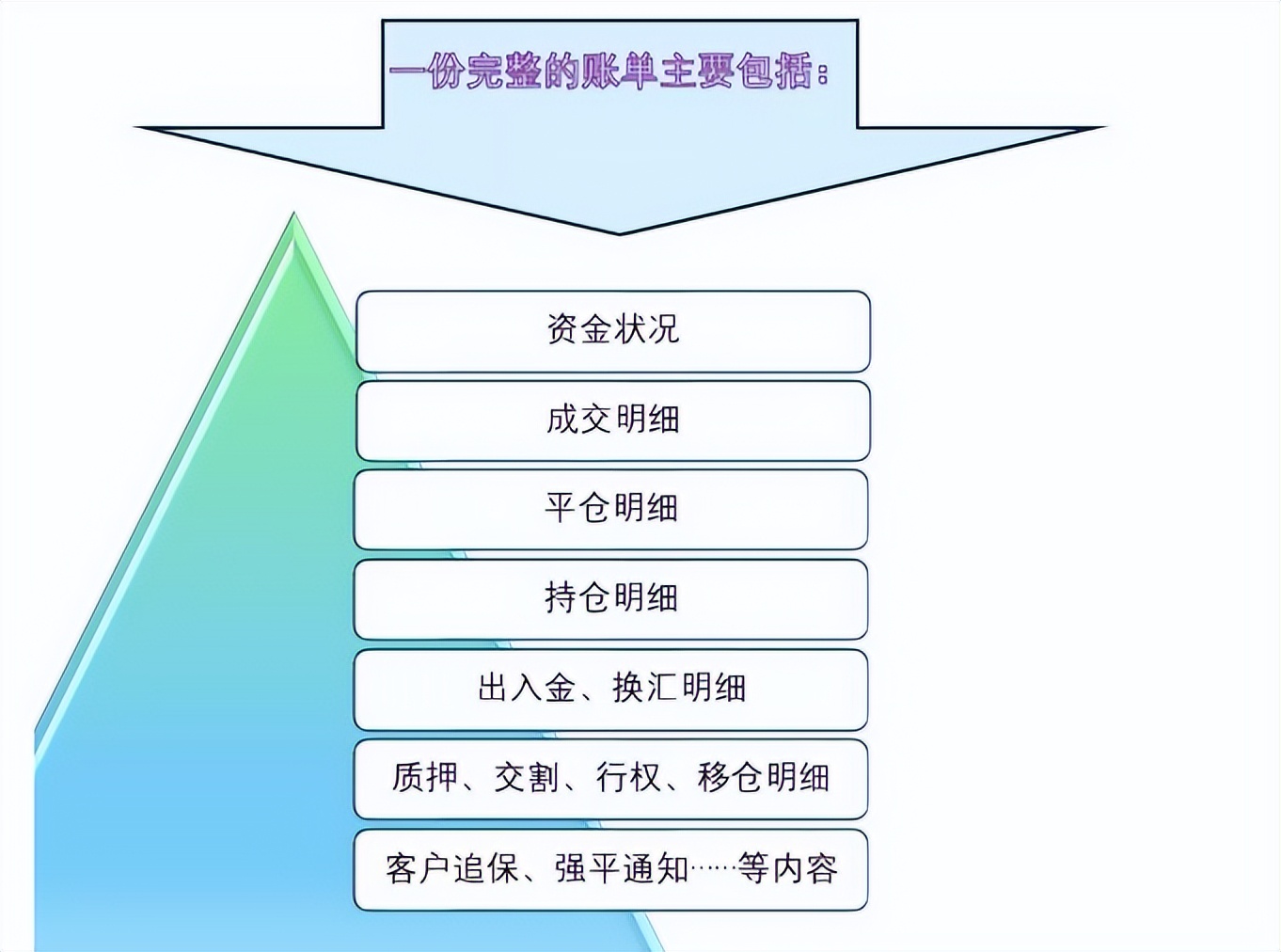 一份完整的账单主要包括：

资金状况

成交明细

平仓明细

持仓明细

出入金、换汇明细

质押、交割、行权、移仓明细

客户追保、强平通知……等内容